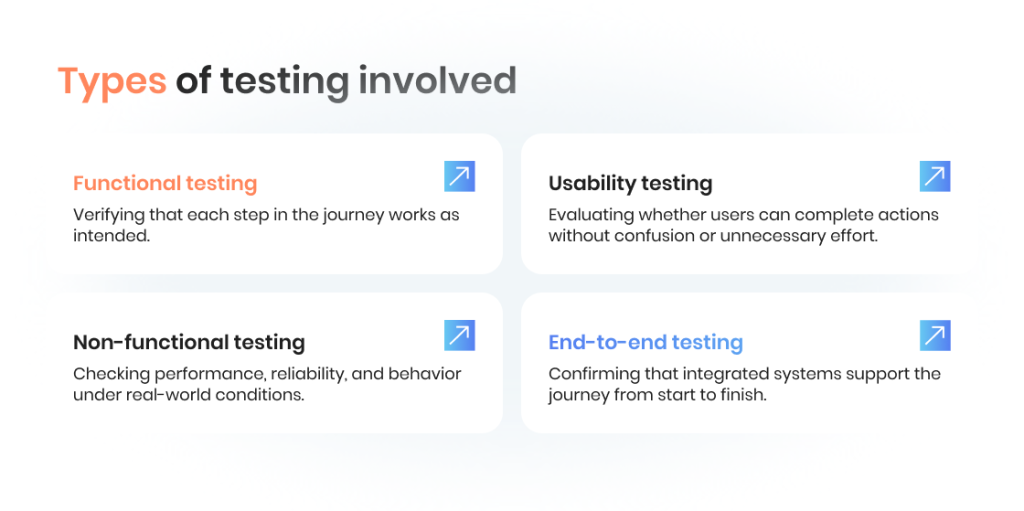 Types of testing involved

Functional testing
Verifying that each step in the journey works as intended.

Usability testing
Evaluating whether users can complete actions without confusion or unnecessary effort.

Non-functional testing
Checking performance, reliability, and behavior under real-world conditions.

End-to-end testing
Confirming that integrated systems support the journey from start to finish.